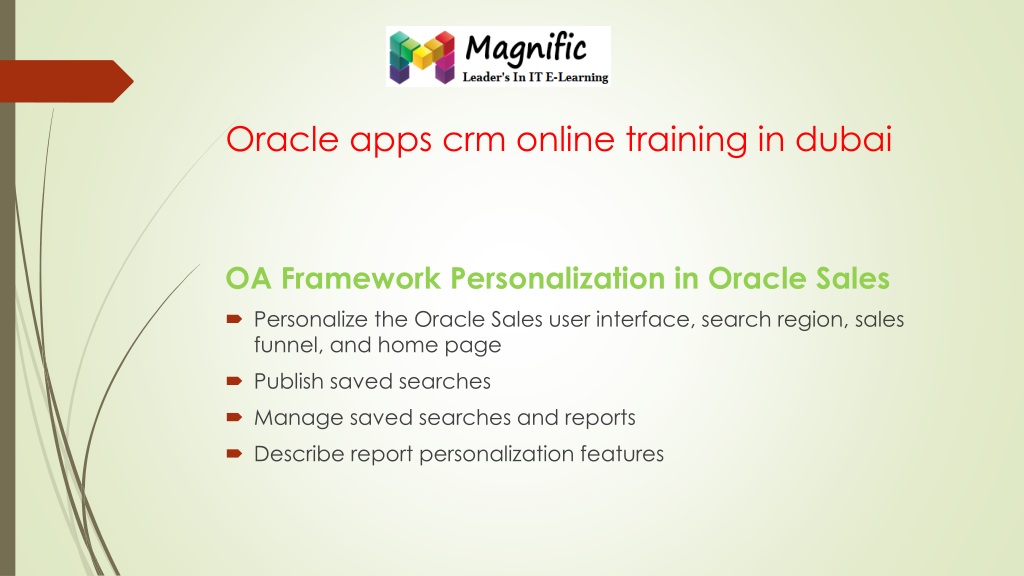 Magnific
Leader's In IT E-Learning

Oracle apps crm online training in dubai

OA Framework Personalization in Oracle Sales

Personalize the Oracle Sales user interface, search region, sales funnel, and home page

Publish saved searches

Manage saved searches and reports

Describe report personalization features